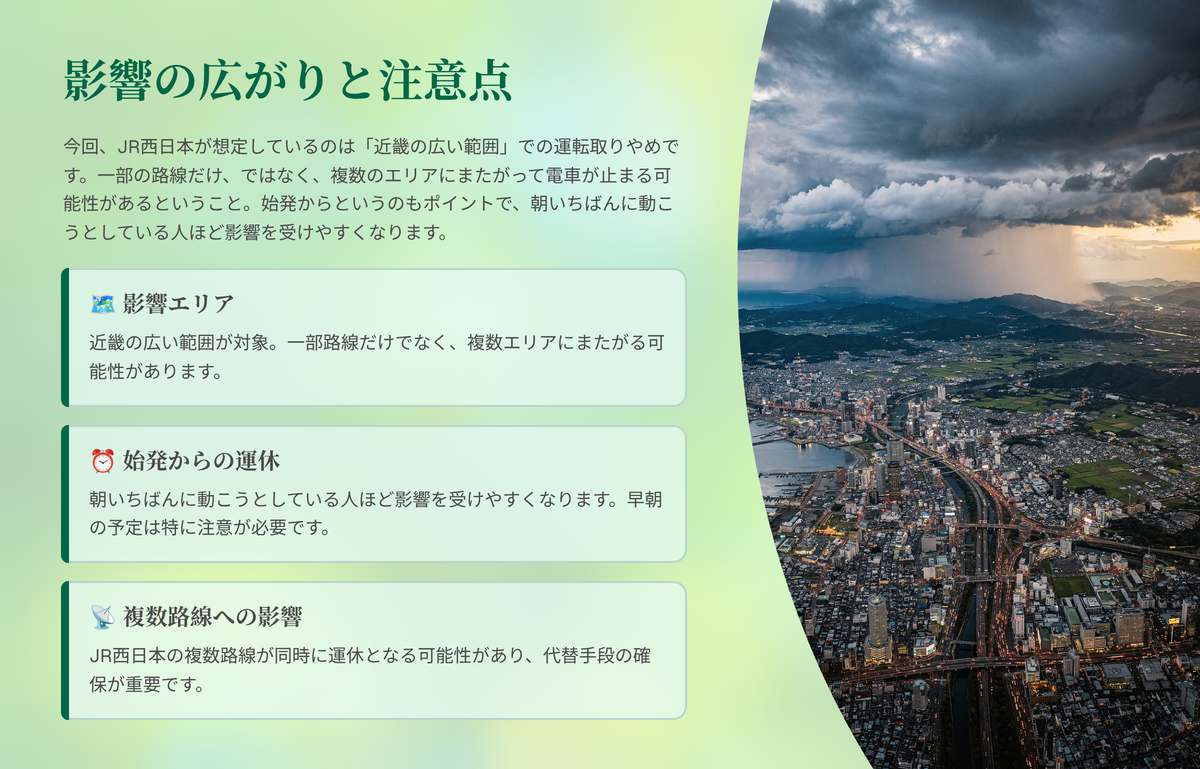 影響の広がりと注意点

今回、JR西日本が想定しているのは「近畿の広い範囲」での運転取りやめです。一部の路線だけ、ではなく、複数のエリアにまたがって電車が止まる可能性があるということ。始発からというのもポイントで、朝いちばんに動こうとしている人ほど影響を受けやすくなります。

🗺️ 影響エリア
近畿の広い範囲が対象。一部路線だけでなく、複数エリアにまたがる可能性があります。

⏰ 始発からの運休
朝いちばんに動こうとしている人ほど影響を受けやすくなります。早朝の予定は特に注意が必要です。

📡 複数路線への影響
JR西日本の複数路線が同時に運休となる可能性があり、代替手段の確保が重要です。